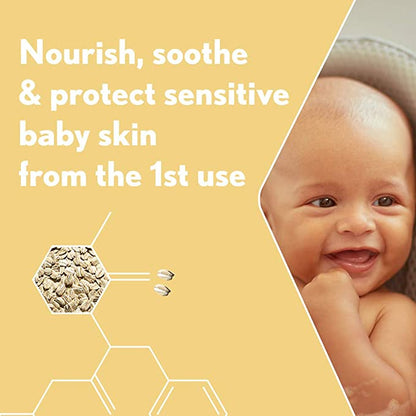 Nourish, soothe & protect sensitive baby skin from the 1st use